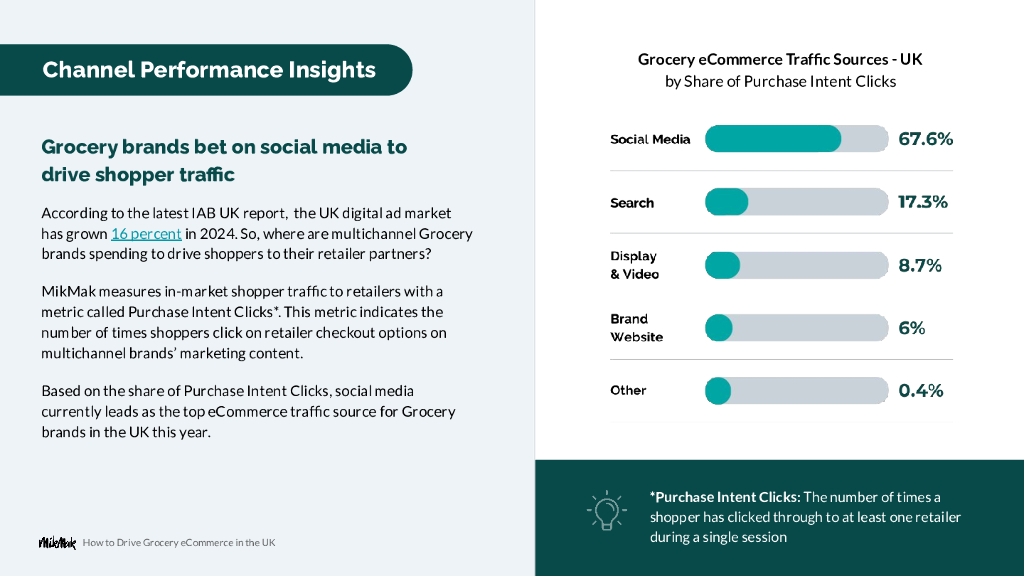 Channel Performance Insights

Grocery brands bet on social media to drive shopper traffic

According to the latest IAB UK report, the UK digital ad market has grown 16 percent in 2024. So, where are multichannel Grocery brands spending to drive shoppers to their retailer partners?

MikMak measures in-market shopper traffic to retailers with a metric called Purchase Intent Clicks*. This metric indicates the number of times shoppers click on retailer checkout options on multichannel brands' marketing content.

Based on the share of Purchase Intent Clicks, social media currently leads as the top eCommerce traffic source for Grocery brands in the UK this year.

MikMak How to Drive Grocery eCommerce in the UK

Grocery eCommerce Traffic Sources - UK
by Share of Purchase Intent Clicks

Social Media 67.6%

Search 17.3%

Display & Video 8.7%

Brand Website 6%

Other 0.4%

*Purchase Intent Clicks: The number of times a shopper has clicked through to at least one retailer during a single session